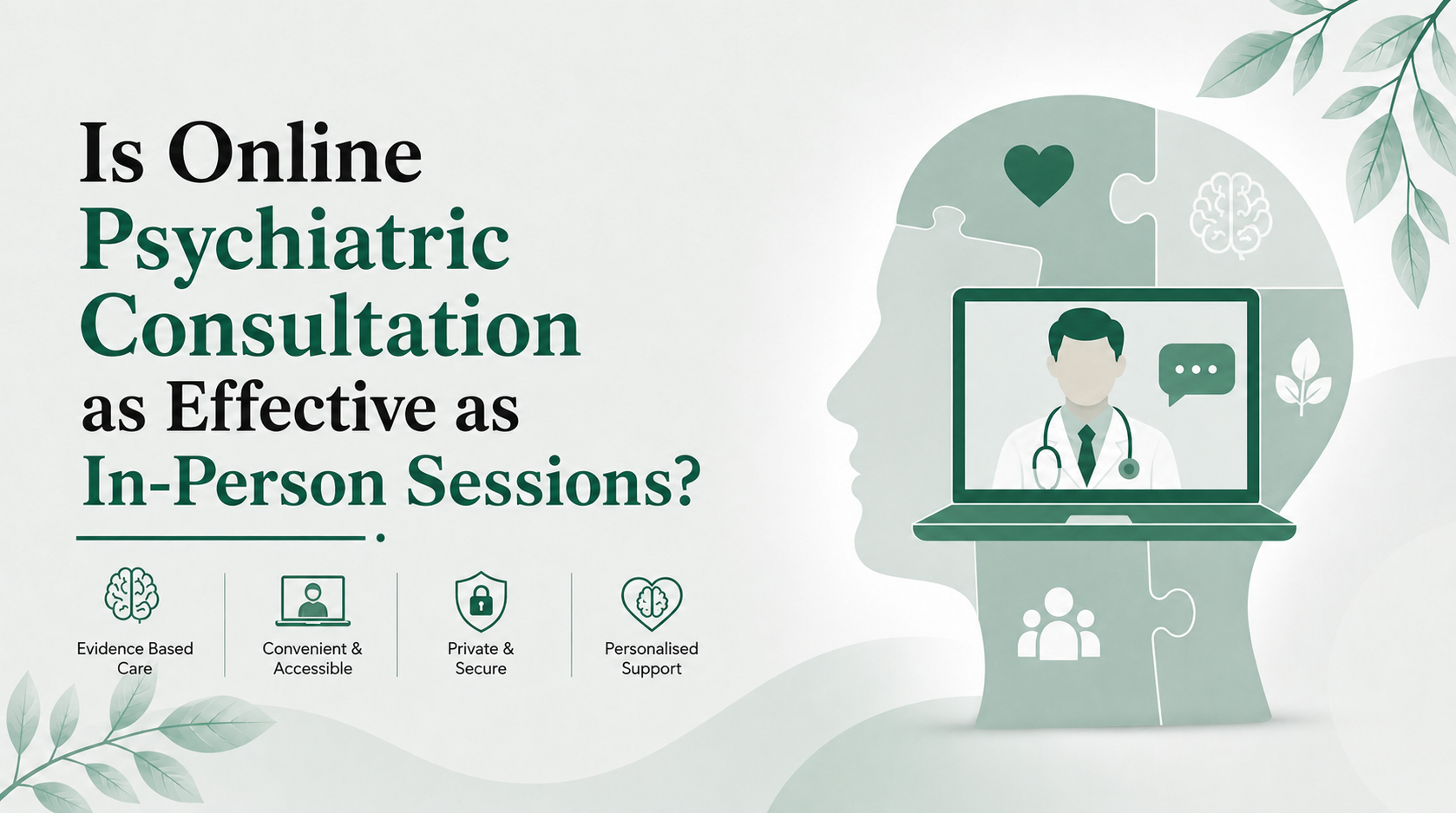 Is Online Psychiatric Consultation as Effective as In-Person Sessions?

Evidence Based Care

Convenient & Accessible

Private & Secure

Personalised Support